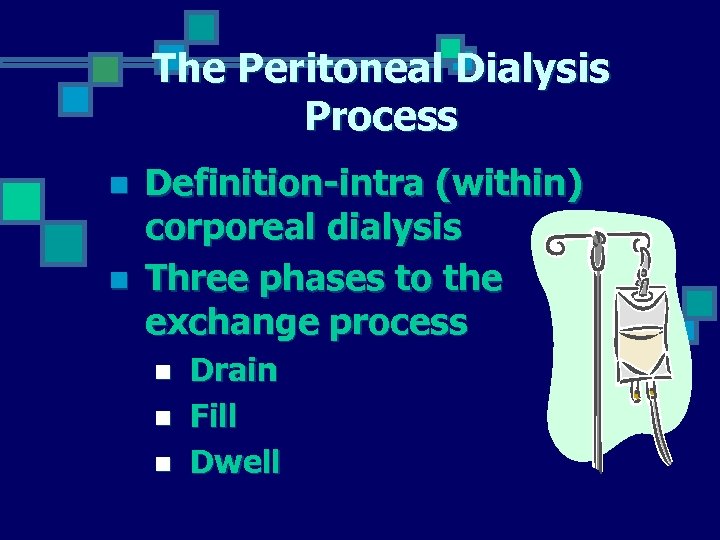 The Peritoneal Dialysis Process

- Definition-intra (within) corporeal dialysis
- Three phases to the exchange process
  - Drain
  - Fill
  - Dwell